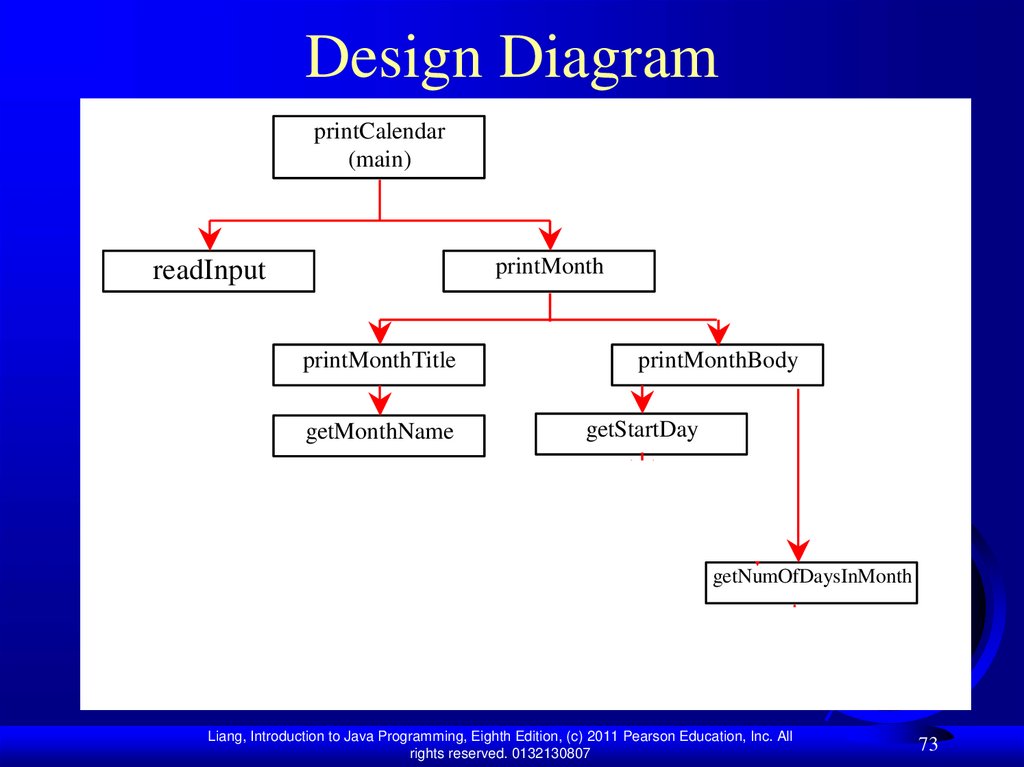 Design Diagram

printCalendar
(main)

readInput

printMonth

printMonthTitle

printMonthBody

getMonthName

getStartDay

getNumOfDaysInMonth

Liang, Introduction to Java Programming, Eighth Edition, (c) 2011 Pearson Education, Inc. All rights reserved. 0132130807

73